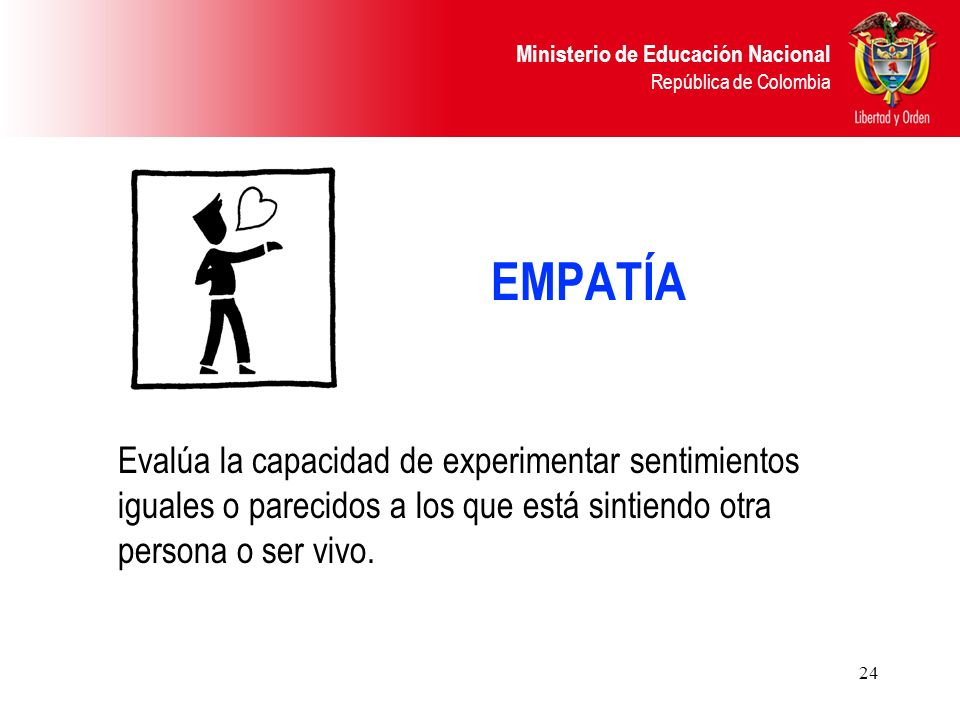 Ministerio de Educación Nacional
República de Colombia

Libertad y Orden

EMPATÍA

Evalúa la capacidad de experimentar sentimientos iguales o parecidos a los que está sintiendo otra persona o ser vivo.

24